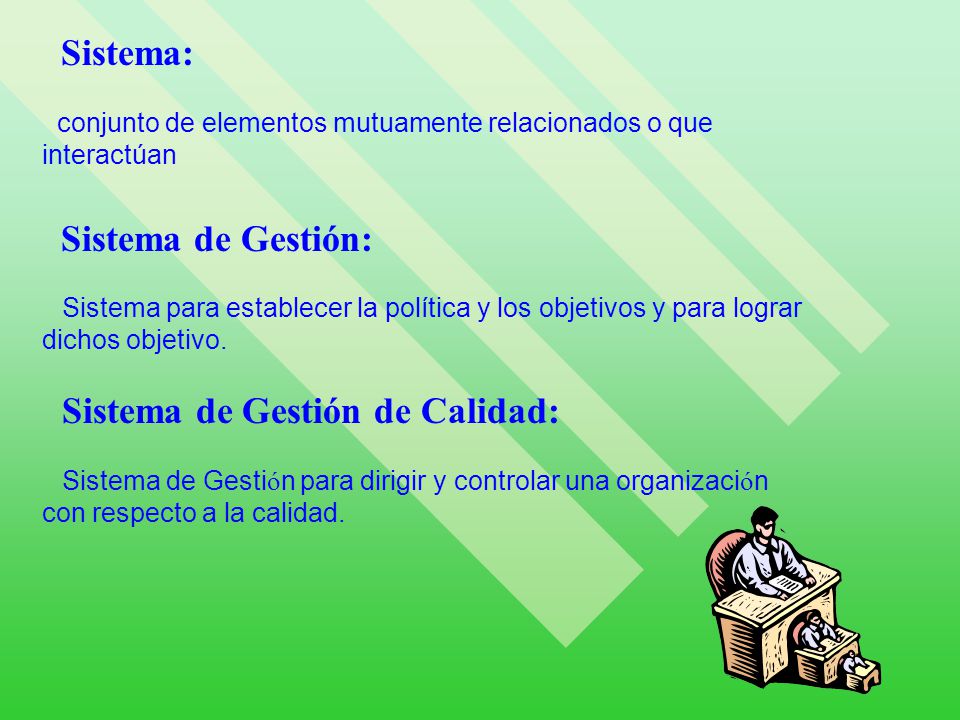 Sistema:

conjunto de elementos mutuamente relacionados o que interactúan

Sistema de Gestión:

Sistema para establecer la política y los objetivos y para lograr dichos objetivo.

Sistema de Gestión de Calidad:

Sistema de Gestión para dirigir y controlar una organización con respecto a la calidad.